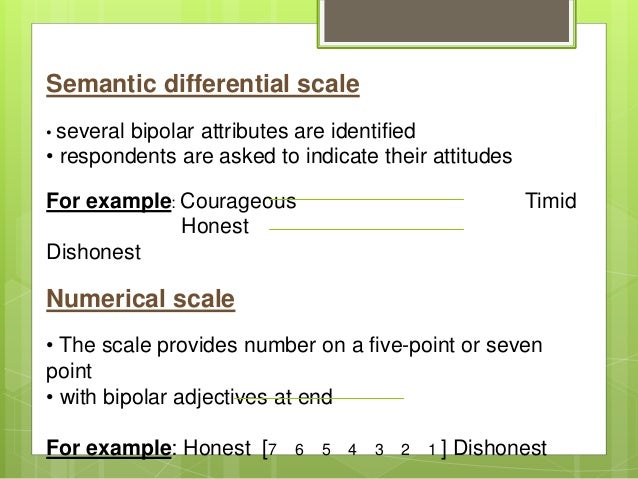 Semantic differential scale

• several bipolar attributes are identified
• respondents are asked to indicate their attitudes

For example: Courageous Timid
Honest
Dishonest

Numerical scale

• The scale provides number on a five-point or seven point
• with bipolar adjectives at end

For example: Honest [7 6 5 4 3 2 1] Dishonest